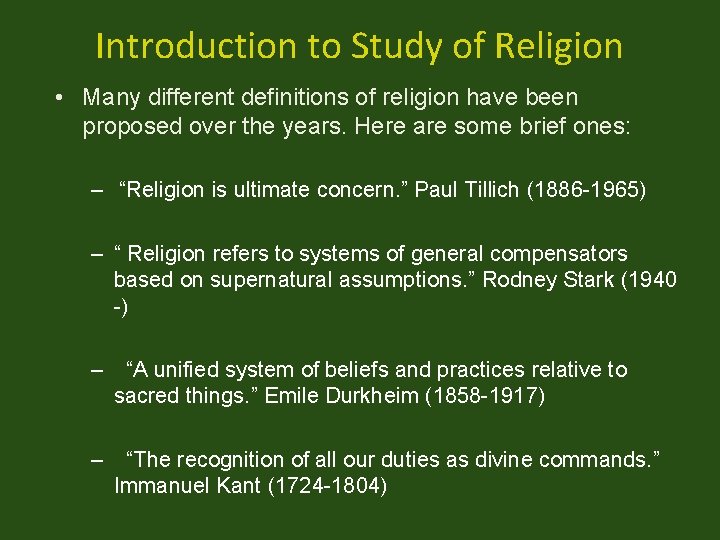 Introduction to Study of Religion

• Many different definitions of religion have been proposed over the years. Here are some brief ones:

– “Religion is ultimate concern.” Paul Tillich (1886-1965)

– “ Religion refers to systems of general compensators based on supernatural assumptions.” Rodney Stark (1940 -)

– “A unified system of beliefs and practices relative to sacred things.” Emile Durkheim (1858-1917)

– “The recognition of all our duties as divine commands.” Immanuel Kant (1724-1804)